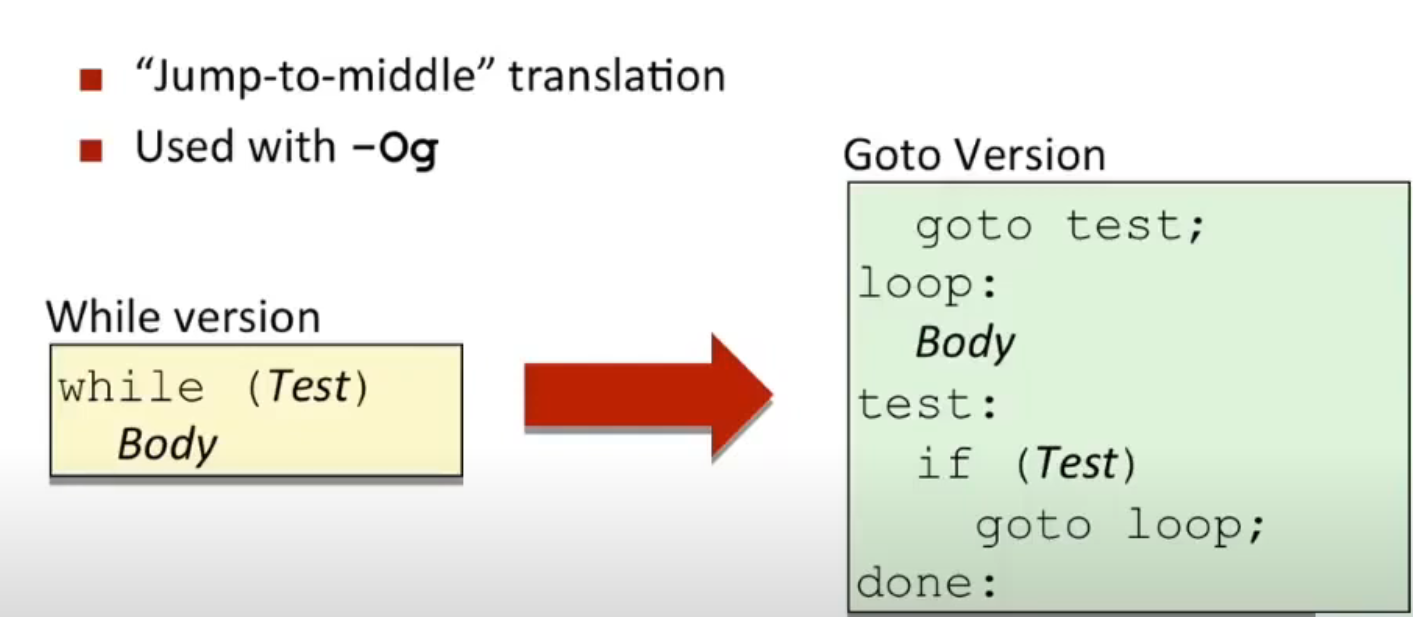 ■ "Jump-to-middle" translation
■ Used with -Og

While version

while (Test)
  Body

Goto Version

  goto test;
loop:
  Body
test:
  if (Test)
    goto loop;
done: